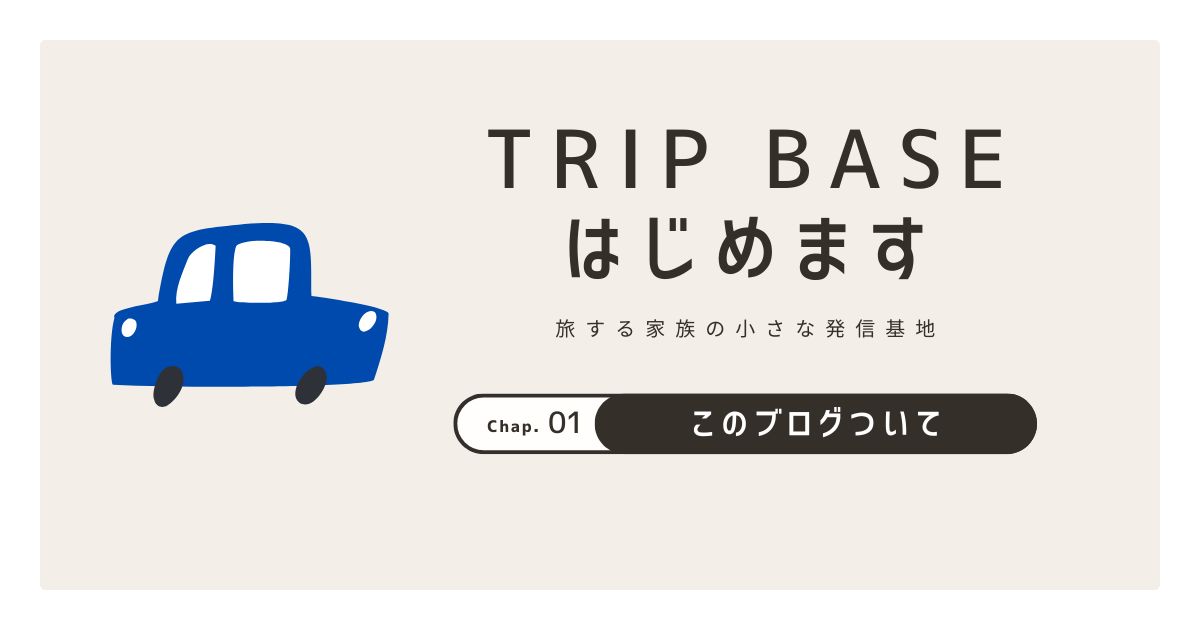 TRIP BASE
はじめます

旅する家族の小さな発信基地

Chap. 01 このブログついて